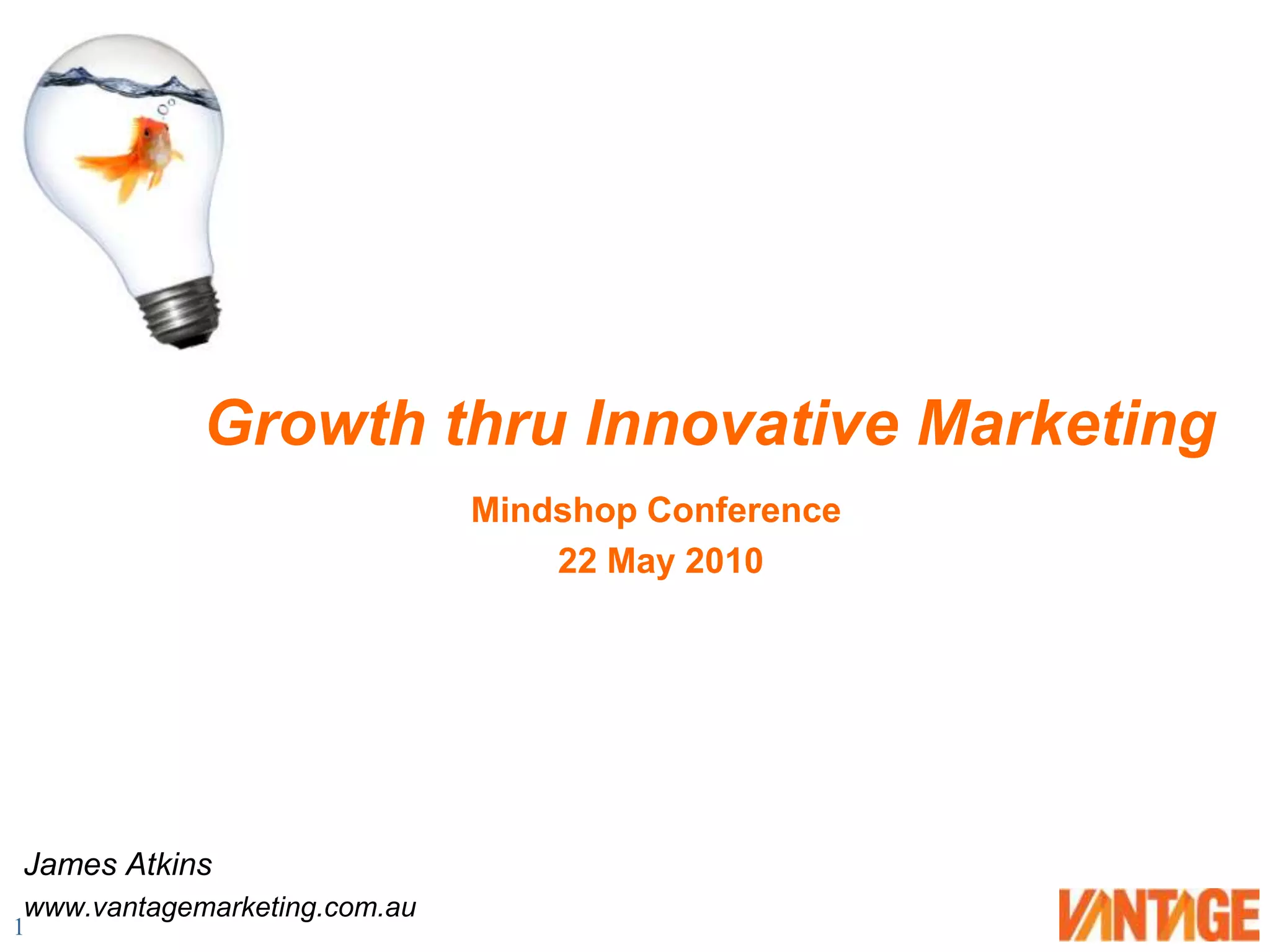 Growth thru Innovative Marketing

Mindshop Conference
22 May 2010

James Atkins
www.vantagemarketing.com.au

1

VANTAGE